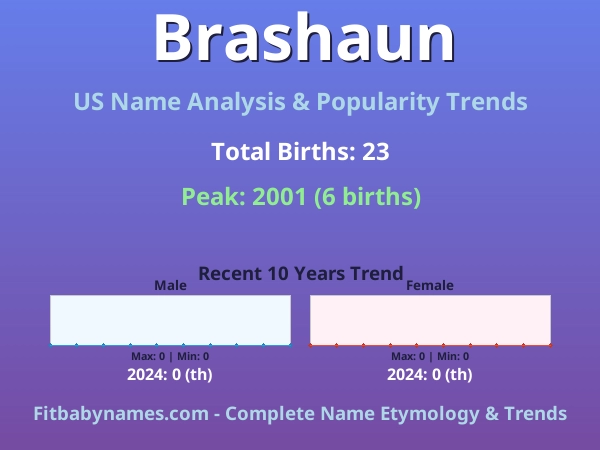 Brashaun

US Name Analysis & Popularity Trends

Total Births: 23

Peak: 2001 (6 births)

Recent 10 Years Trend

Male

Max: 0 | Min: 0

2024: 0 (th)

Female

Max: 0 | Min: 0

2024: 0 (th)

Fitbabynames.com - Complete Name Etymology & Trends